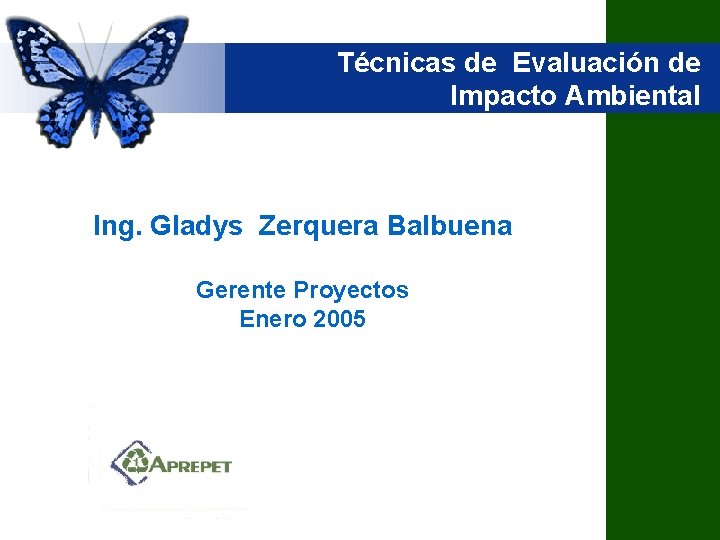 Técnicas de Evaluación de Impacto Ambiental

Ing. Gladys Zerquera Balbuena

Gerente Proyectos
Enero 2005

APREPET